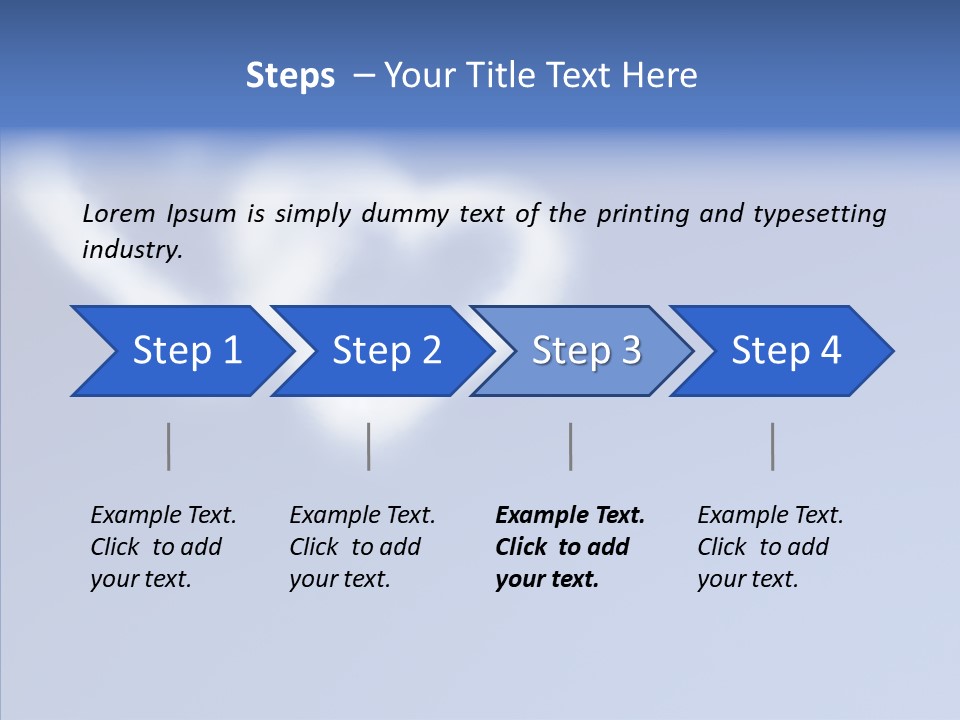 Steps – Your Title Text Here

Lorem Ipsum is simply dummy text of the printing and typesetting industry.

Step 1

Step 2

Step 3

Step 4

Example Text. Click to add your text.

Example Text. Click to add your text.

Example Text. Click to add your text.

Example Text. Click to add your text.